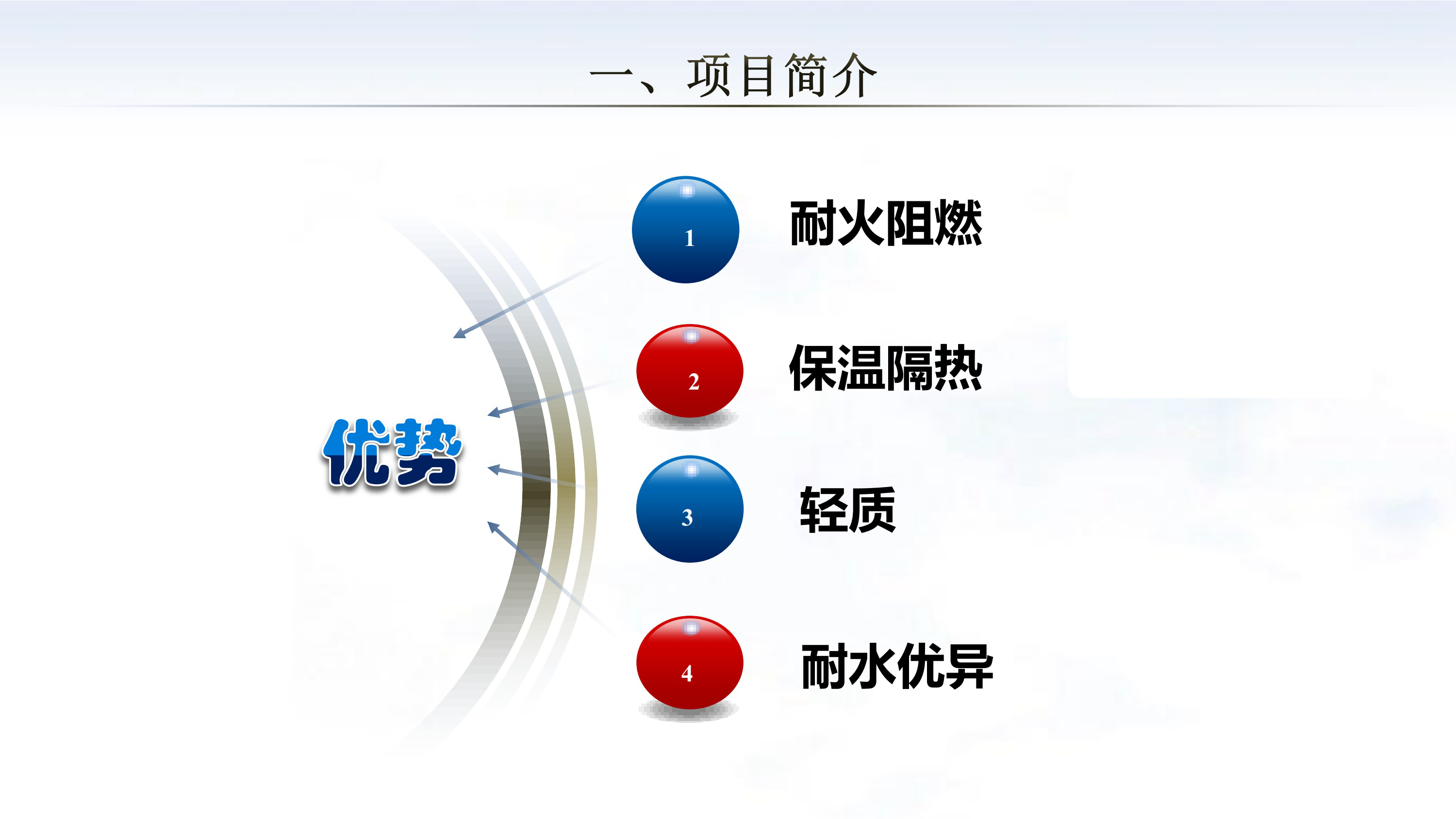 一、项目简介

优势

1
耐火阻燃

2
保温隔热

3
轻质

4
耐水优异